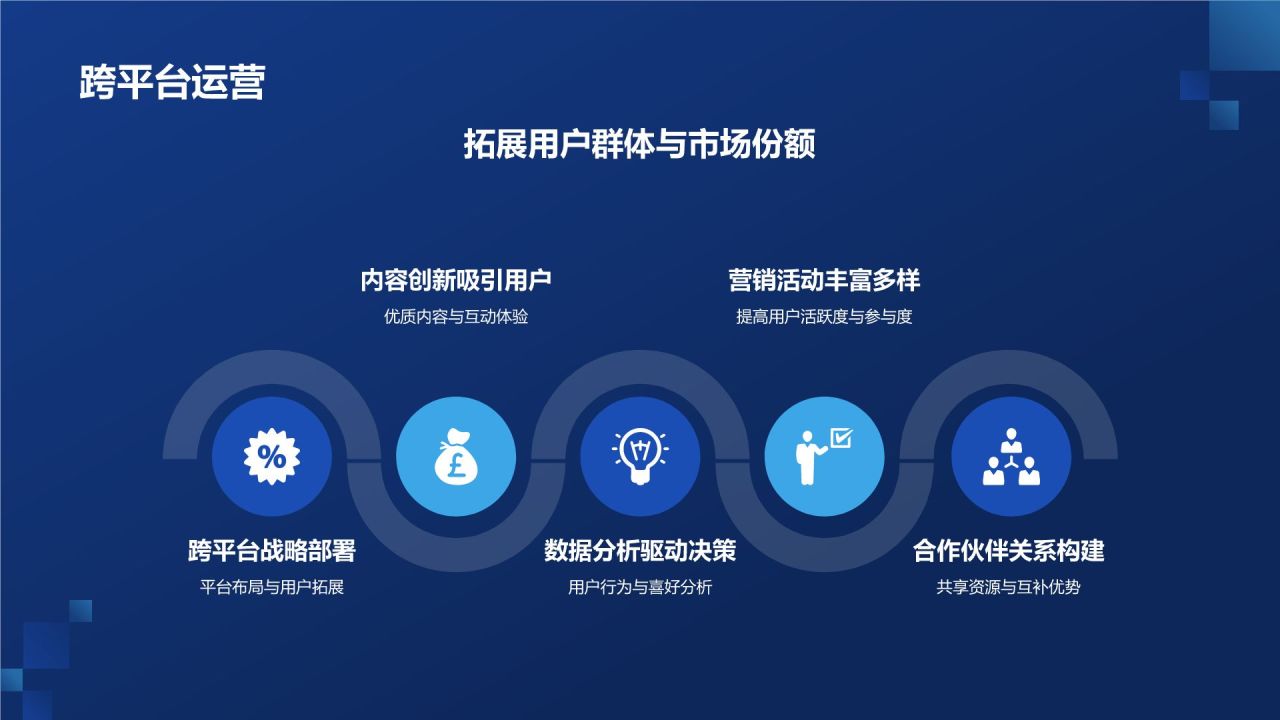 跨平台运营

拓展用户群体与市场份额

内容创新吸引用户
优质内容与互动体验

营销活动丰富多样
提高用户活跃度与参与度

%

£

跨平台战略部署
平台布局与用户拓展

数据分析驱动决策
用户行为与喜好分析

合作伙伴关系构建
共享资源与互补优势